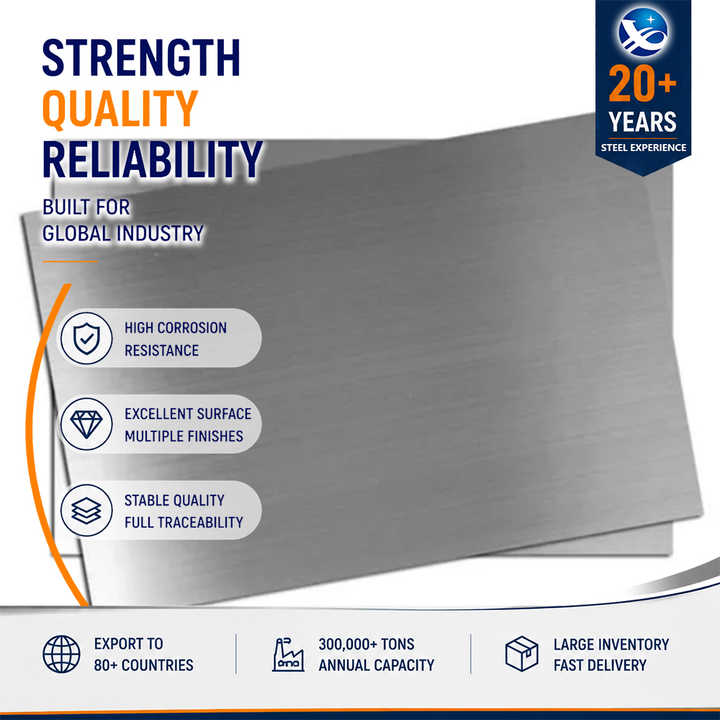 STRENGTH
QUALITY
RELIABILITY

BUILT FOR
GLOBAL INDUSTRY

20+
YEARS
STEEL EXPERIENCE

HIGH CORROSION
RESISTANCE

EXCELLENT SURFACE
MULTIPLE FINISHES

STABLE QUALITY
FULL TRACEABILITY

EXPORT TO
80+ COUNTRIES

300,000+ TONS
ANNUAL CAPACITY

LARGE INVENTORY
FAST DELIVERY